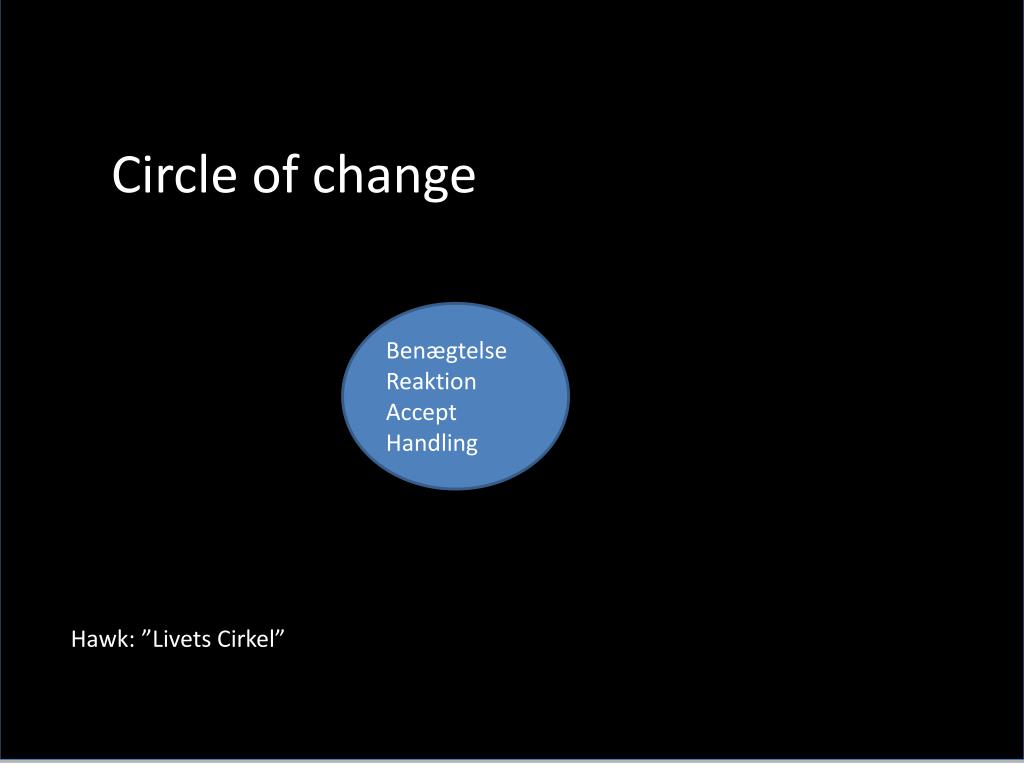 Circle of change

Benægtelse
Reaktion
Accept
Handling

Hawk: ”Livets Cirkel”